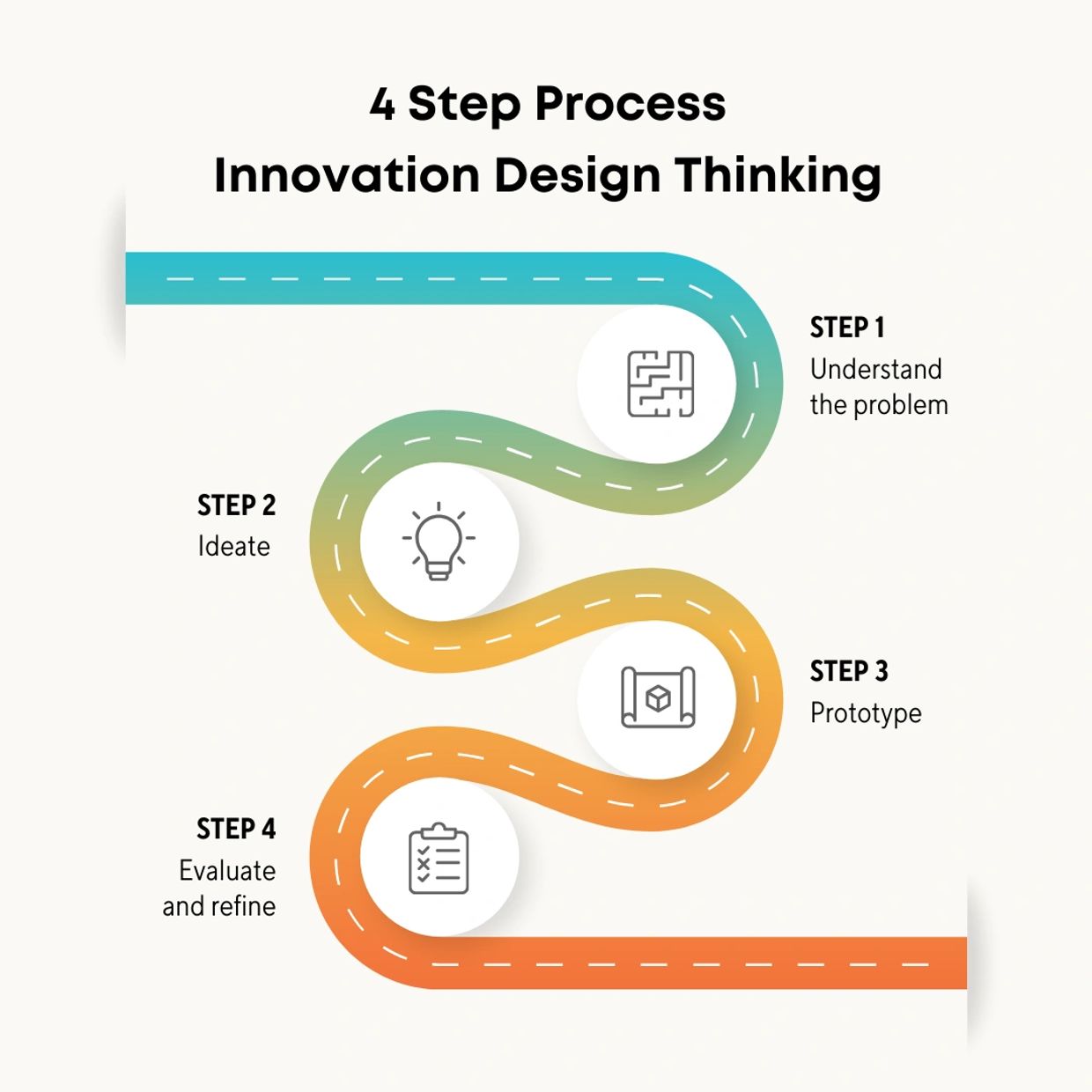 4 Step Process
Innovation Design Thinking

STEP 1
Understand the problem

STEP 2
Ideate

STEP 3
Prototype

STEP 4
Evaluate and refine